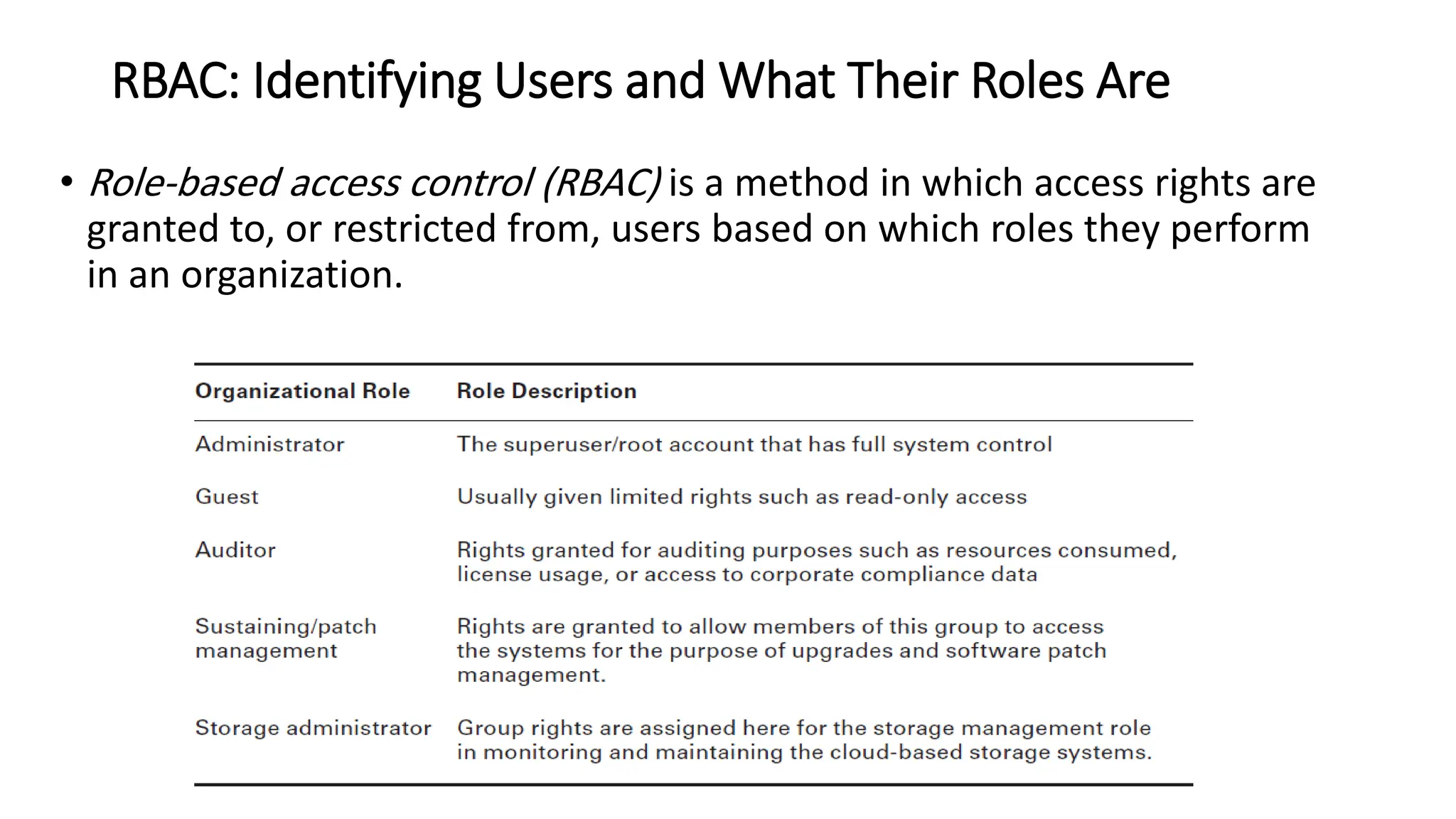 RBAC: Identifying Users and What Their Roles Are

• Role-based access control (RBAC) is a method in which access rights are granted to, or restricted from, users based on which roles they perform in an organization.

| Organizational Role | Role Description |
|---|---|
| Administrator | The superuser/root account that has full system control |
| Guest | Usually given limited rights such as read-only access |
| Auditor | Rights granted for auditing purposes such as resources consumed, license usage, or access to corporate compliance data |
| Sustaining/patch management | Rights are granted to allow members of this group to access the systems for the purpose of upgrades and software patch management. |
| Storage administrator | Group rights are assigned here for the storage management role in monitoring and maintaining the cloud-based storage systems. |